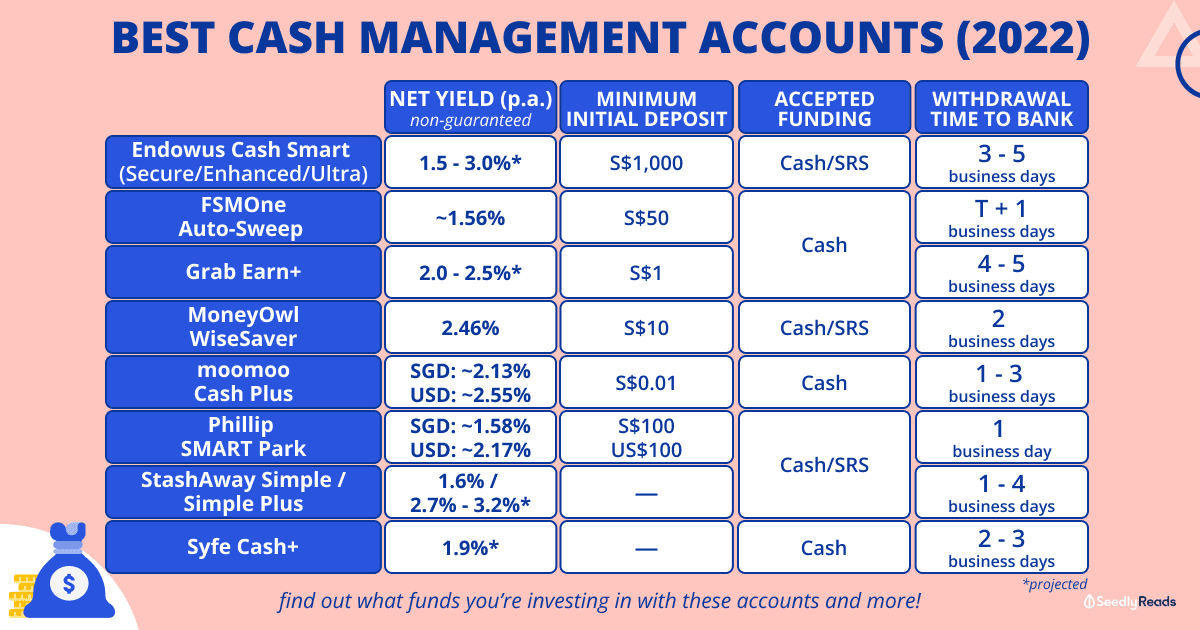 BEST CASH MANAGEMENT ACCOUNTS (2022)

| | NET YIELD (p.a.) non-guaranteed | MINIMUM INITIAL DEPOSIT | ACCEPTED FUNDING | WITHDRAWAL TIME TO BANK |
|---|---|---|---|---|
| Endowus Cash Smart (Secure/Enhanced/Ultra) | 1.5 - 3.0%* | S$1,000 | Cash/SRS | 3 - 5 business days |
| FSMOne Auto-Sweep | ~1.56% | S$50 | Cash | T + 1 business days |
| Grab Earn+ | 2.0 - 2.5%* | S$1 | Cash | 4 - 5 business days |
| MoneyOwl WiseSaver | 2.46% | S$10 | Cash/SRS | 2 business days |
| moomoo Cash Plus | SGD: ~2.13% USD: ~2.55% | S$0.01 | Cash | 1 - 3 business days |
| Phillip SMART Park | SGD: ~1.58% USD: ~2.17% | S$100 US$100 | Cash/SRS | 1 business day |
| StashAway Simple / Simple Plus | 1.6% / 2.7% - 3.2%* | — | Cash/SRS | 1 - 4 business days |
| Syfe Cash+ | 1.9%* | — | Cash | 2 - 3 business days |

*projected

find out what funds you're investing in with these accounts and more!

$

Seedly Reads